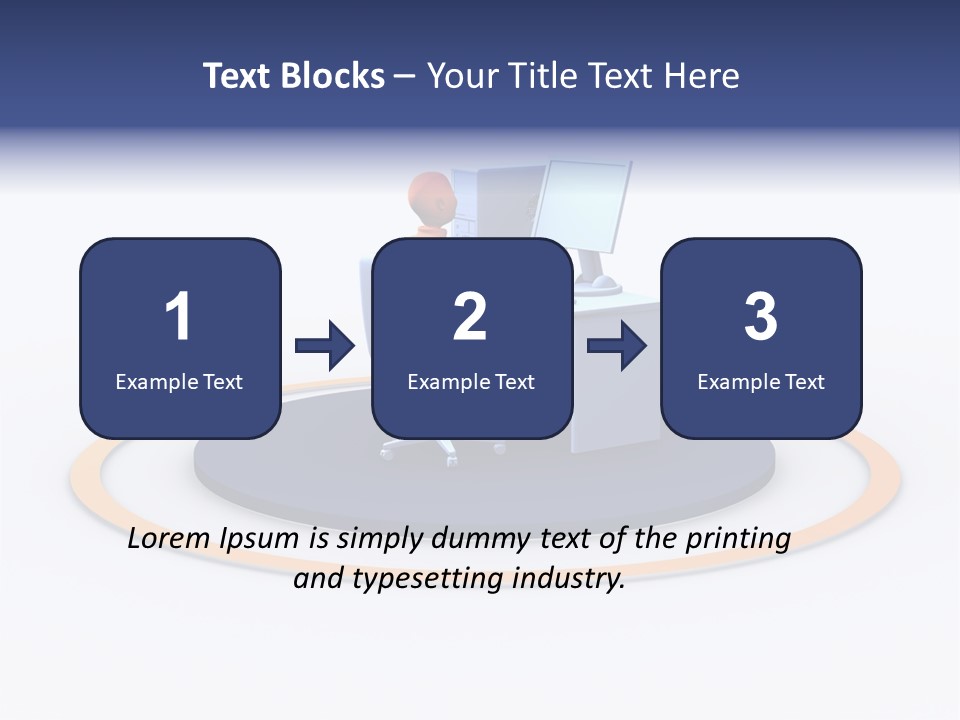 Text Blocks – Your Title Text Here

1
Example Text

2
Example Text

3
Example Text

Lorem Ipsum is simply dummy text of the printing and typesetting industry.